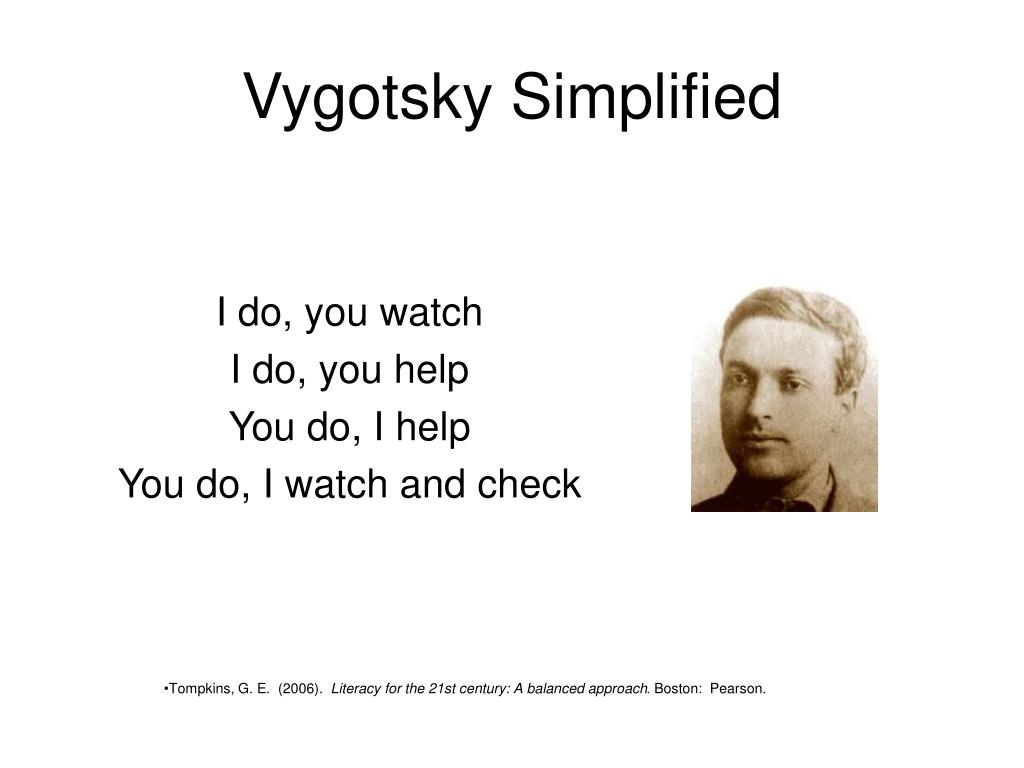 Vygotsky Simplified

I do, you watch
I do, you help
You do, I help
You do, I watch and check

•Tompkins, G. E. (2006). Literacy for the 21st century: A balanced approach. Boston: Pearson.